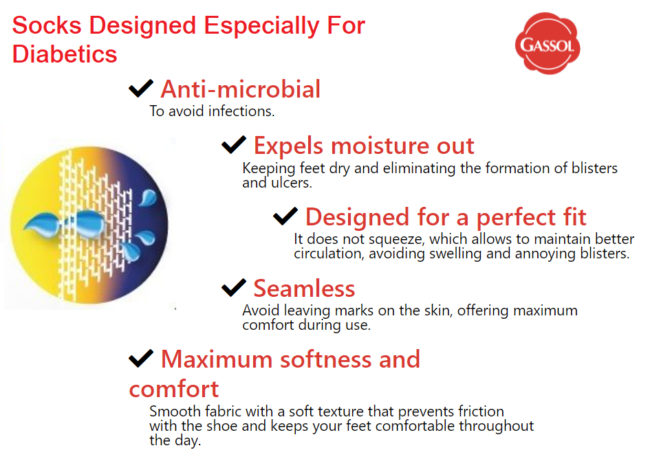 Socks Designed Especially For Diabetics

GASSOL

✔ Anti-microbial
To avoid infections.

✔ Expels moisture out
Keeping feet dry and eliminating the formation of blisters and ulcers.

✔ Designed for a perfect fit
It does not squeeze, which allows to maintain better circulation, avoiding swelling and annoying blisters.

✔ Seamless
Avoid leaving marks on the skin, offering maximum comfort during use.

✔ Maximum softness and comfort
Smooth fabric with a soft texture that prevents friction with the shoe and keeps your feet comfortable throughout the day.